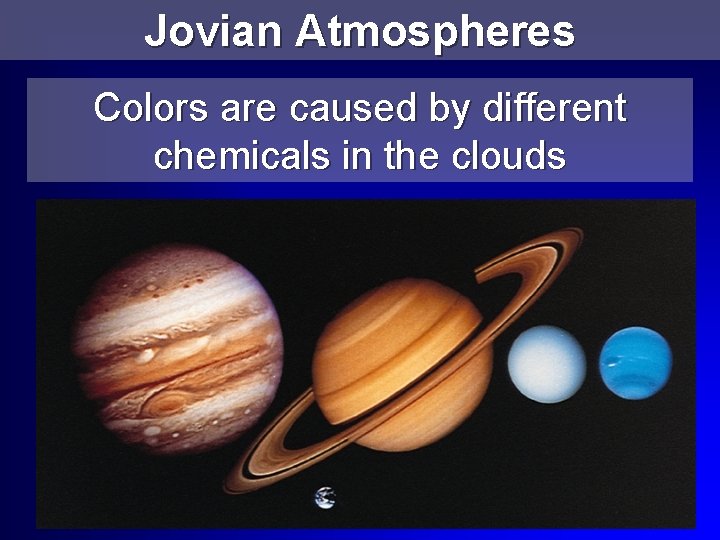 Jovian Atmospheres

Colors are caused by different chemicals in the clouds